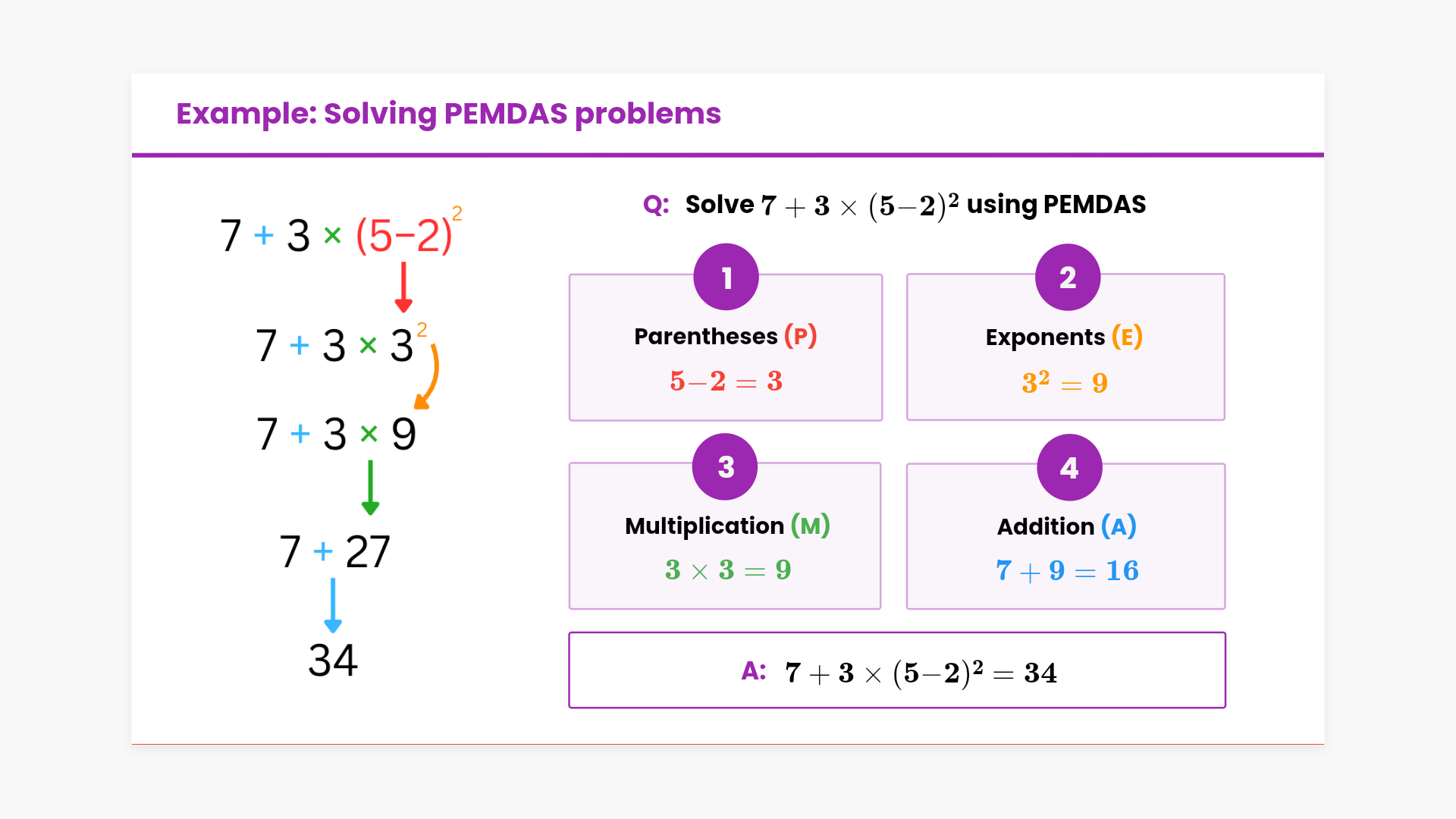 Example: Solving PEMDAS problems

$7 + 3 \times (5-2)^2$

$7 + 3 \times 3^2$

$7 + 3 \times 9$

$7 + 27$

$34$

Q: Solve $7 + 3 \times (5-2)^2$ using PEMDAS

1

Parentheses (P)

$5-2 = 3$

2

Exponents (E)

$3^2 = 9$

3

Multiplication (M)

$3 \times 3 = 9$

4

Addition (A)

$7 + 9 = 16$

A: $7 + 3 \times (5-2)^2 = 34$